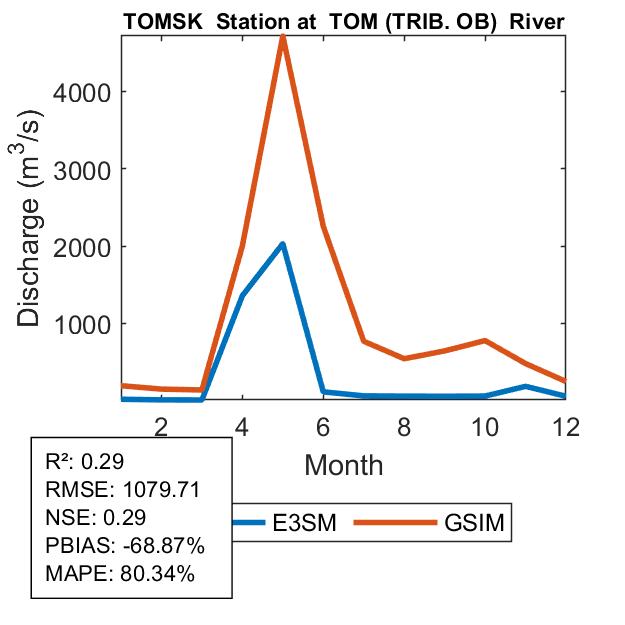 TOMSK Station at TOM (TRIB. OB) River

Discharge ($m^3/s$)

4000
3000
2000
1000

2
4
6
8
10
12

Month

R²: 0.29
RMSE: 1079.71
NSE: 0.29
PBIAS: -68.87%
MAPE: 80.34%

E3SM
GSIM